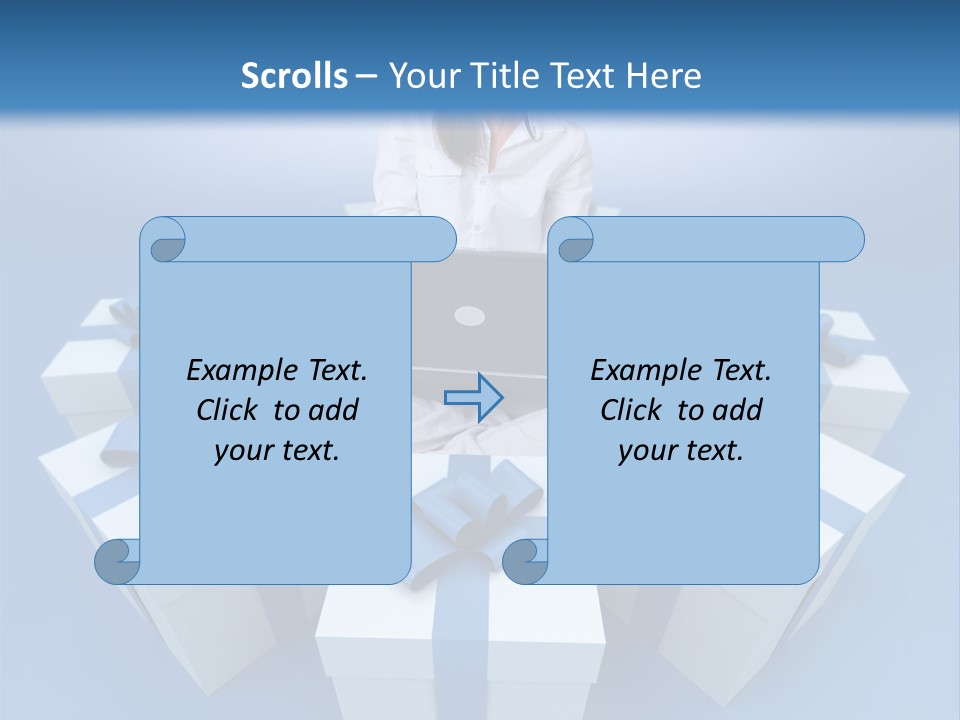 Scrolls – Your Title Text Here

Example Text.
Click to add
your text.

Example Text.
Click to add
your text.